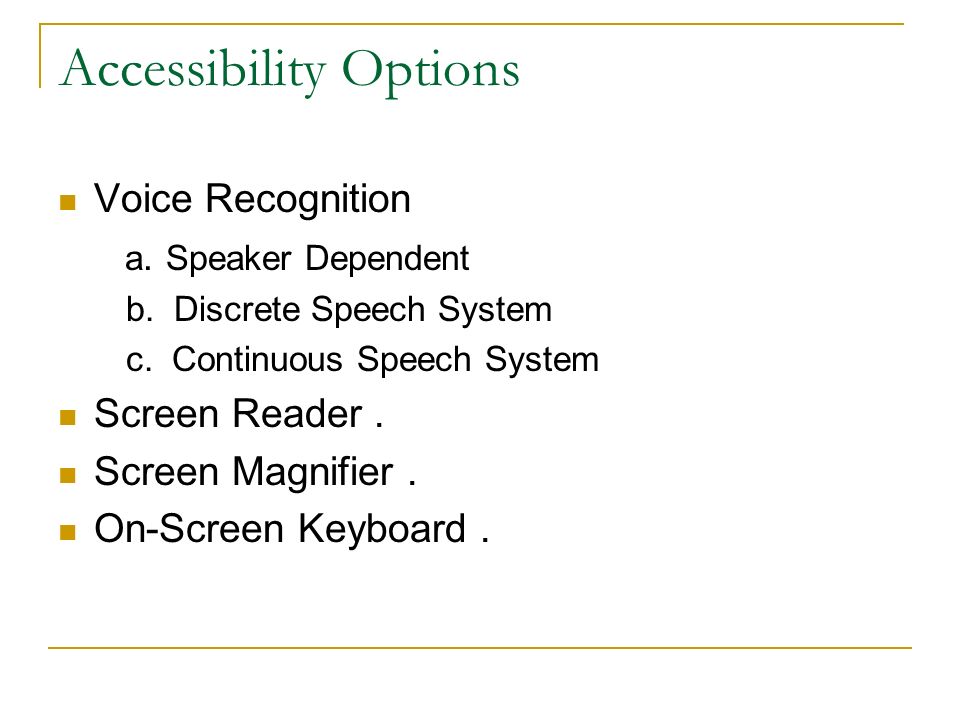 Accessibility Options

Voice Recognition

a. Speaker Dependent
b. Discrete Speech System
c. Continuous Speech System

Screen Reader .

Screen Magnifier .

On-Screen Keyboard .